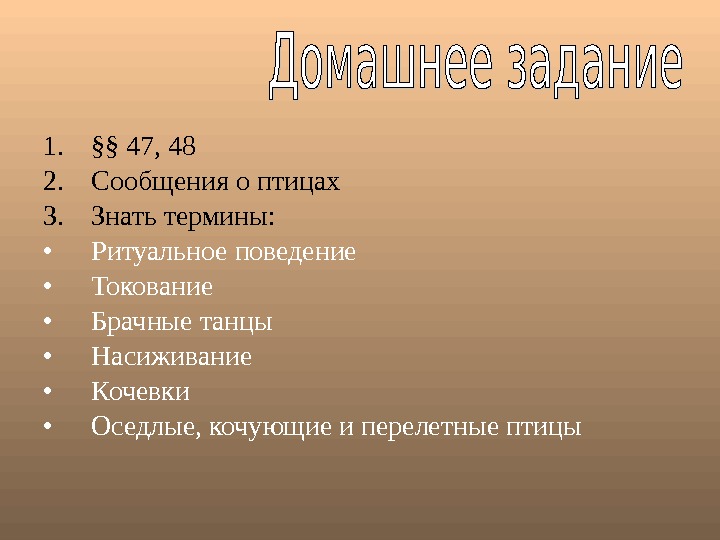 Домашнее задание

1. §§ 47, 48
2. Сообщения о птицах
3. Знать термины:
• Ритуальное поведение
• Токование
• Брачные танцы
• Насиживание
• Кочевки
• Оседлые, кочующие и перелетные птицы